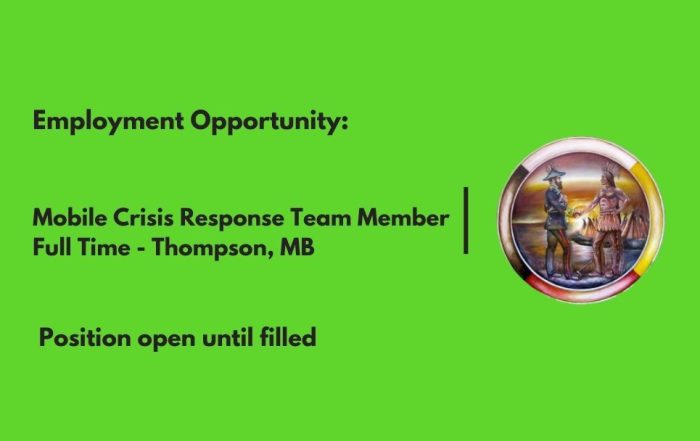 Employment Opportunity:

Mobile Crisis Response Team Member
Full Time - Thompson, MB

Position open until filled